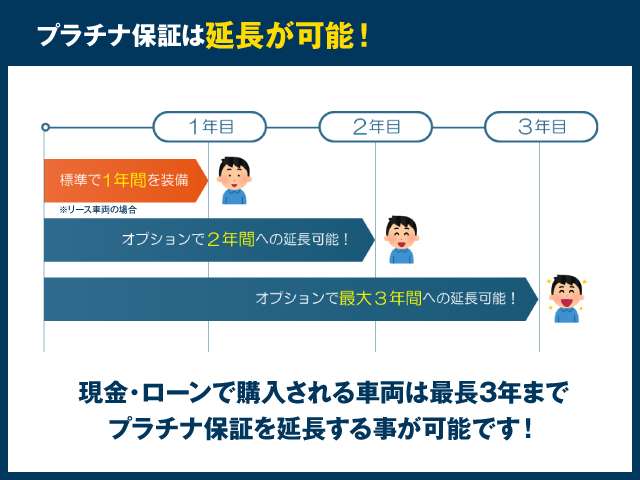 プラチナ保証は延長が可能！

1年目

2年目

3年目

標準で1年間を装備

※リース車両の場合

オプションで２年間への延長可能！

オプションで最大３年間への延長可能！

現金・ローンで購入される車両は最長3年まで
プラチナ保証を延長する事が可能です！